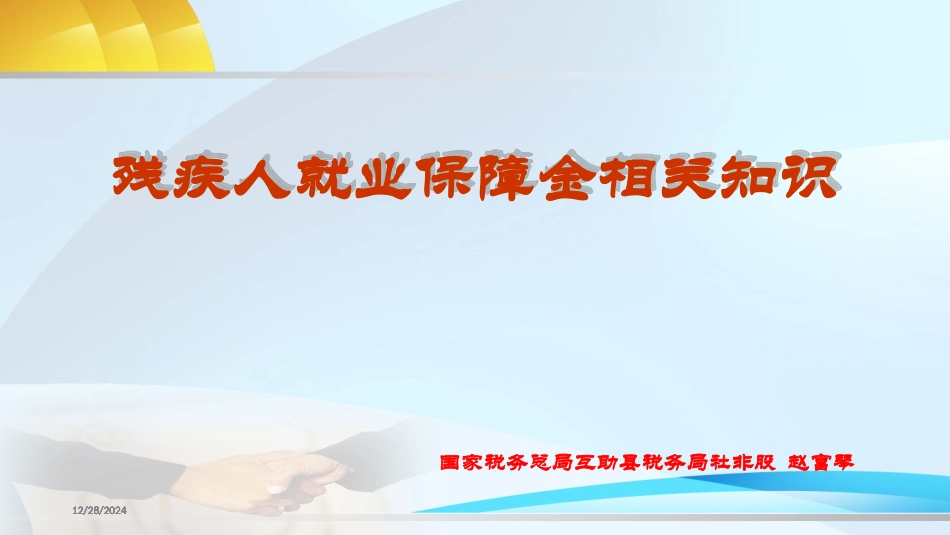 残疾人就业保障金相关知识

国家税务总局互助县税务局社非股 赵富琴

12/28/2024